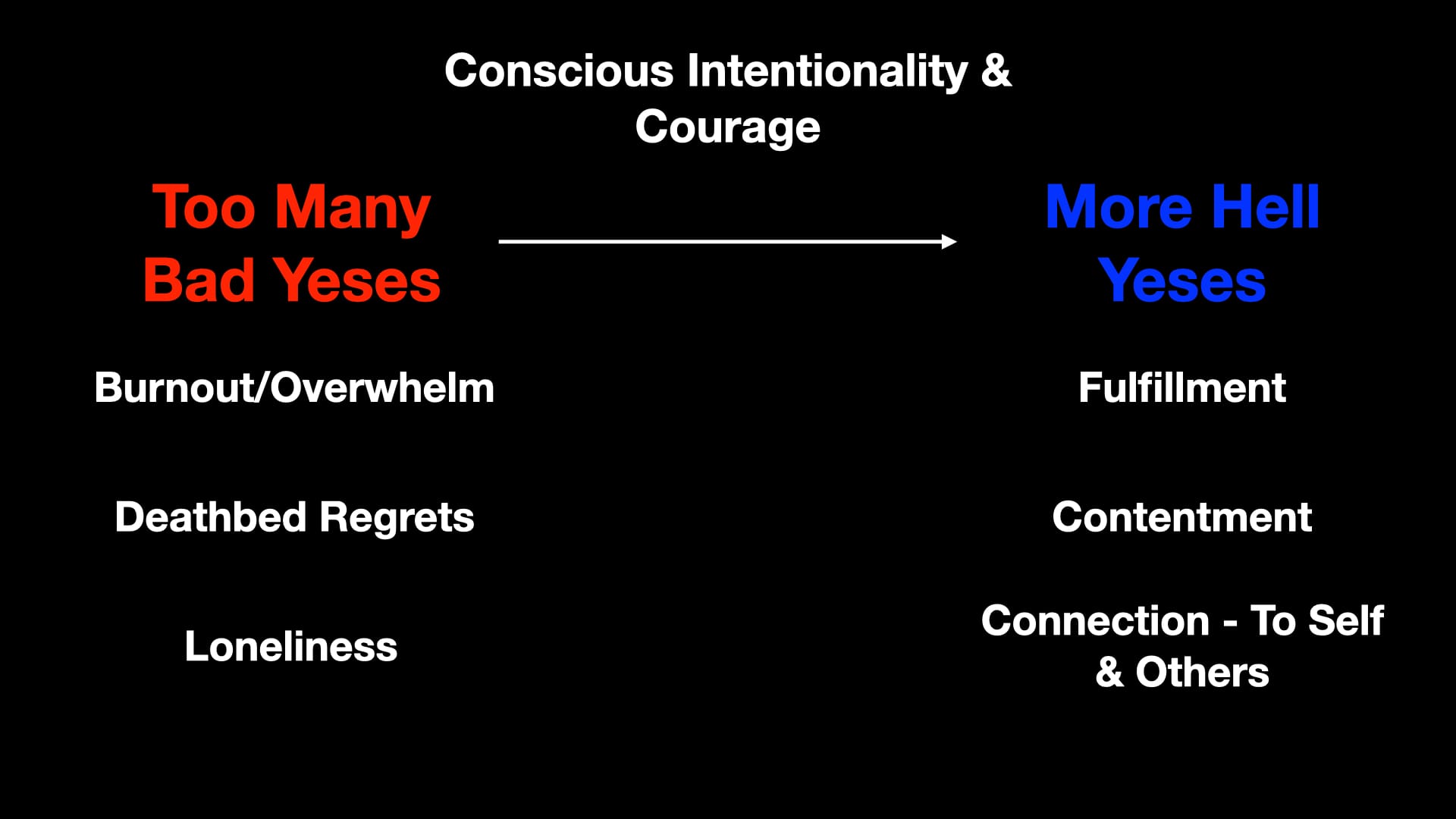 Conscious Intentionality & Courage

Too Many Bad Yeses

Burnout/Overwhelm

Deathbed Regrets

Loneliness

More Hell Yeses

Fulfillment

Contentment

Connection - To Self & Others